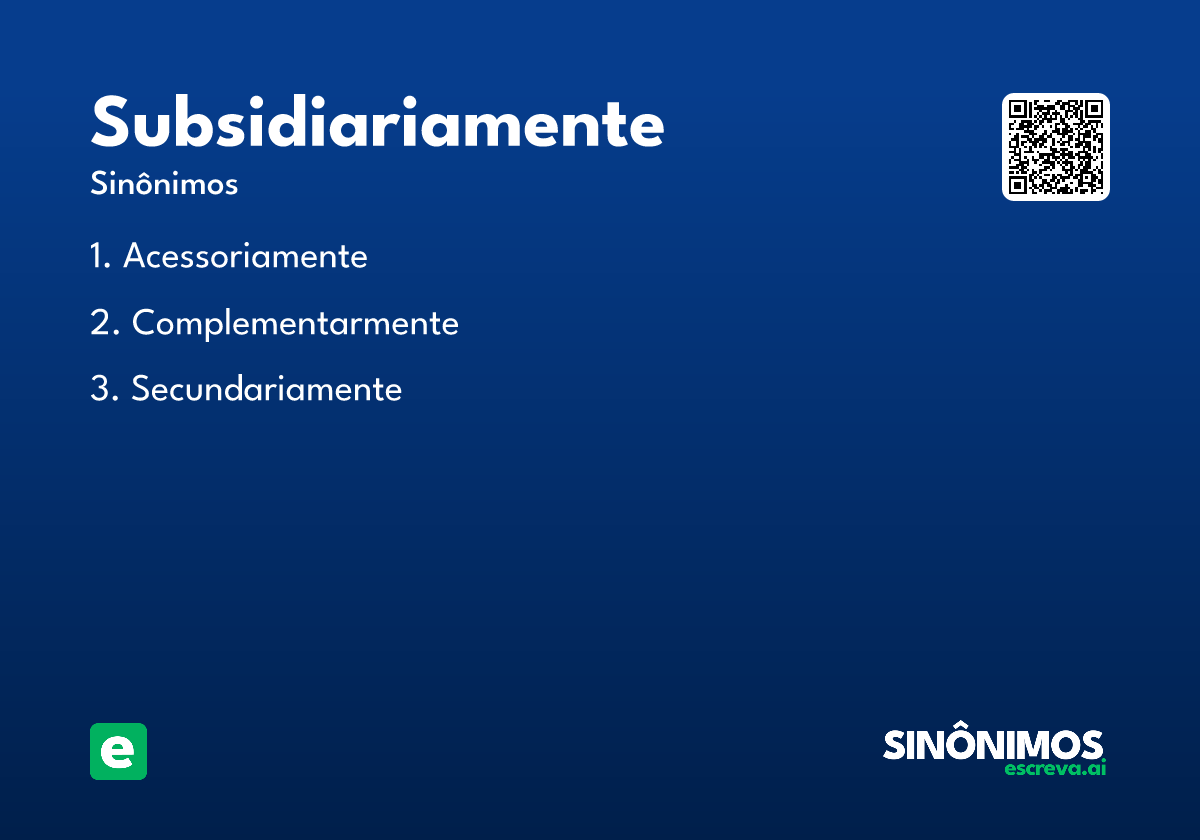 Subsidiariamente
Sinônimos

1. Acessoriamente
2. Complementarmente
3. Secundariamente

e

SINÔNIMOS
escreva.ai